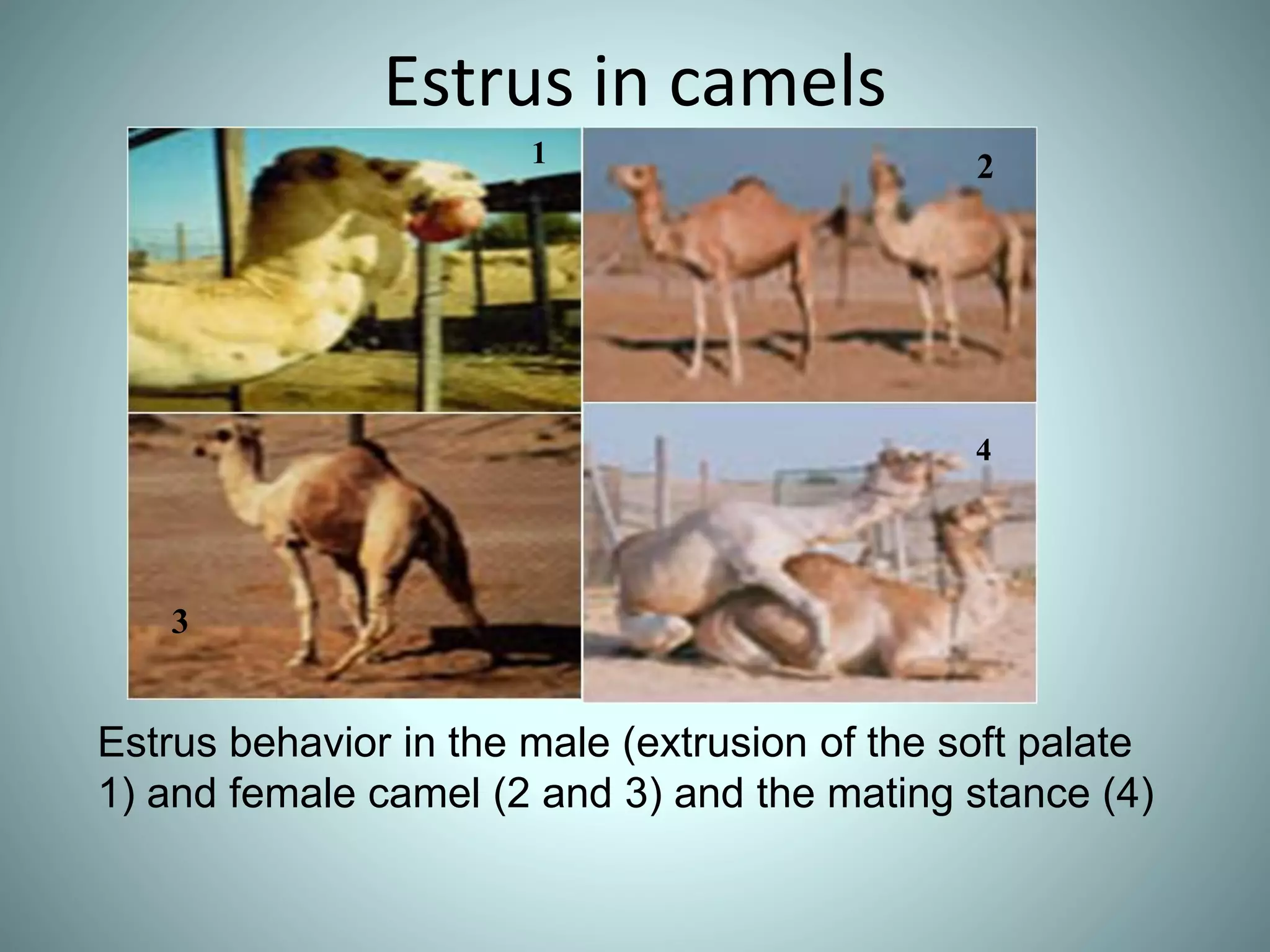 Estrus in camels

1

2

3

4

Estrus behavior in the male (extrusion of the soft palate 1) and female camel (2 and 3) and the mating stance (4)